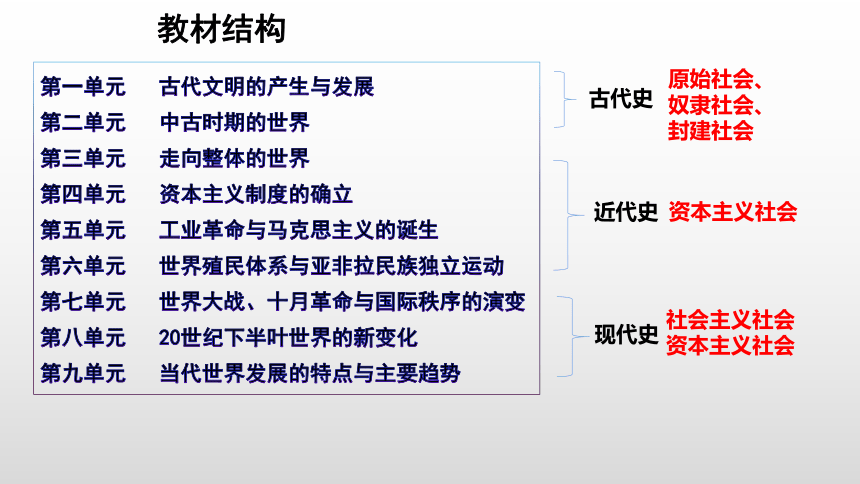 教材结构

第一单元 古代文明的产生与发展
第二单元 中古时期的世界
第三单元 走向整体的世界
第四单元 资本主义制度的确立
第五单元 工业革命与马克思主义的诞生
第六单元 世界殖民体系与亚非拉民族独立运动
第七单元 世界大战、十月革命与国际秩序的演变
第八单元 20世纪下半叶世界的新变化
第九单元 当代世界发展的特点与主要趋势

古代史 原始社会、奴隶社会、封建社会

近代史 资本主义社会

现代史 社会主义社会 资本主义社会